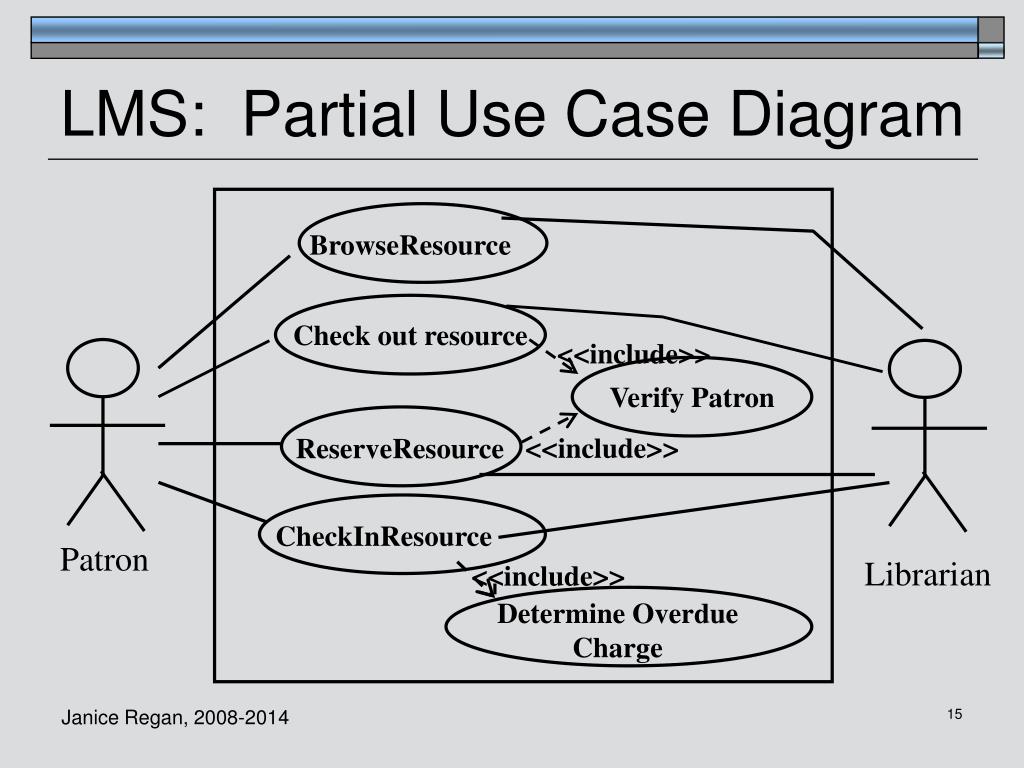 LMS: Partial Use Case Diagram

BrowseResource

Check out resource

<<include>>

Verify Patron

ReserveResource

<<include>>

CheckInResource

<<include>>

Determine Overdue Charge

Patron

Librarian

Janice Regan, 2008-2014

15